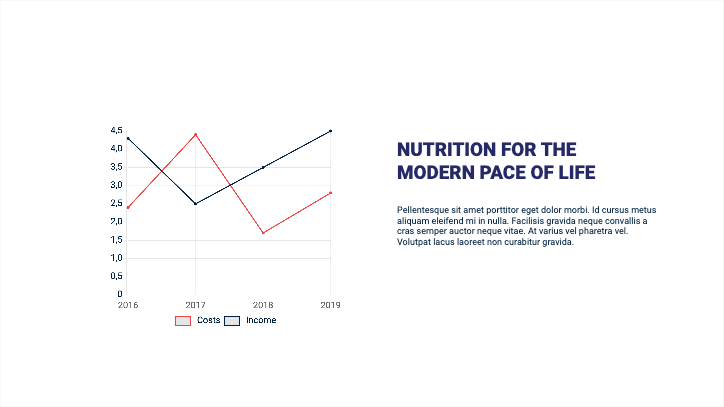 4,5
4,0
3,5
3,0
2,5
2,0
1,5
1,0
0,5
0
2016
2017
2018
2019
Costs
Income

NUTRITION FOR THE MODERN PACE OF LIFE

Pellentesque sit amet porttitor eget dolor morbi. Id cursus metus aliquam eleifend mi in nulla. Facilisis gravida neque convallis a cras semper auctor neque vitae. At varius vel pharetra vel. Volutpat lacus laoreet non curabitur gravida.